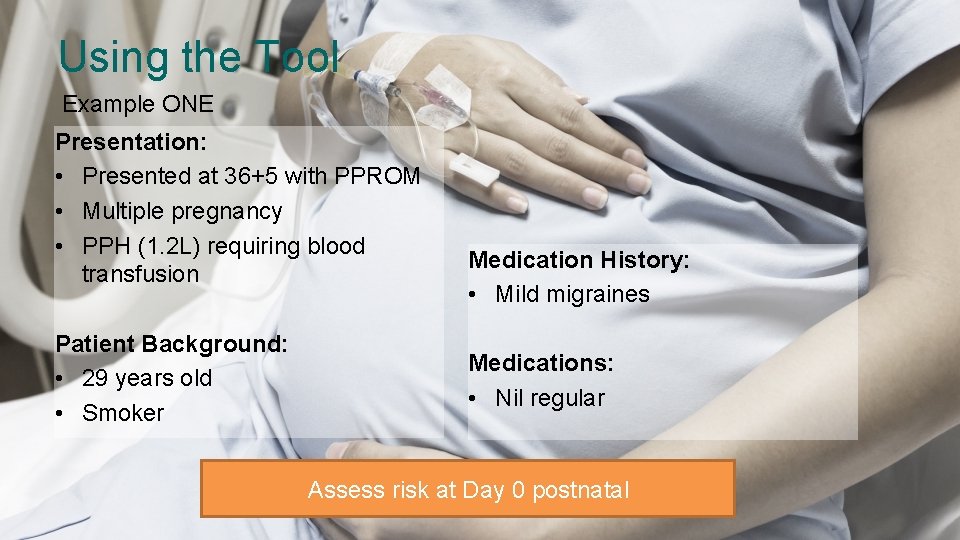 Using the Tool

Example ONE

Presentation:
• Presented at 36+5 with PPROM
• Multiple pregnancy
• PPH (1.2L) requiring blood transfusion

Patient Background:
• 29 years old
• Smoker

Medication History:
• Mild migraines

Medications:
• Nil regular

Assess risk at Day 0 postnatal